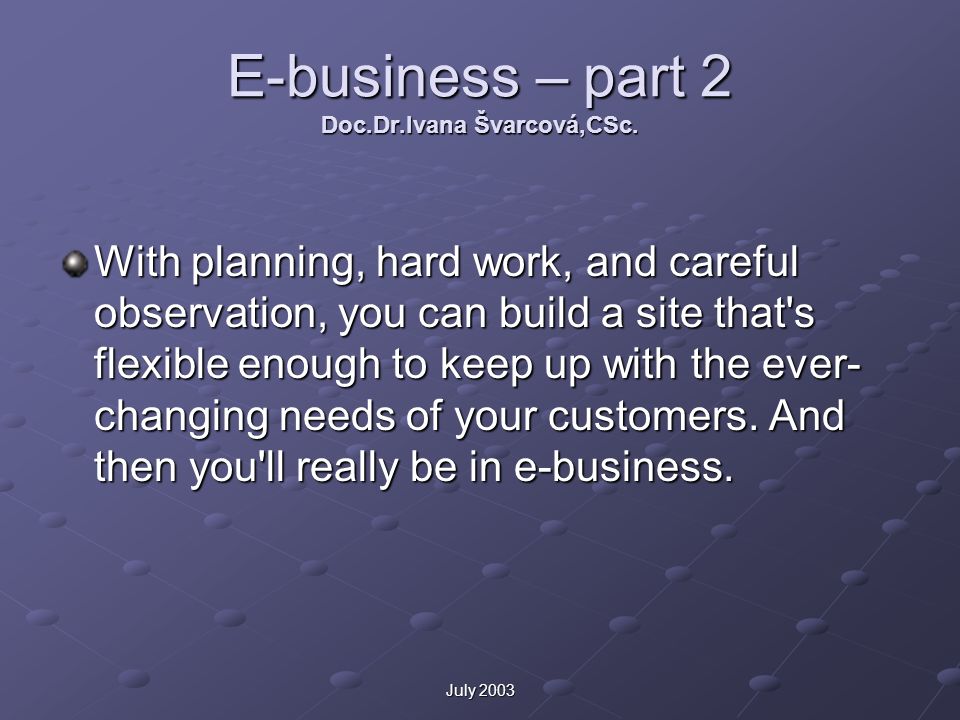 E-business – part 2
Doc.Dr.Ivana Švarcová,CSc.

With planning, hard work, and careful observation, you can build a site that's flexible enough to keep up with the ever-changing needs of your customers. And then you'll really be in e-business.

July 2003